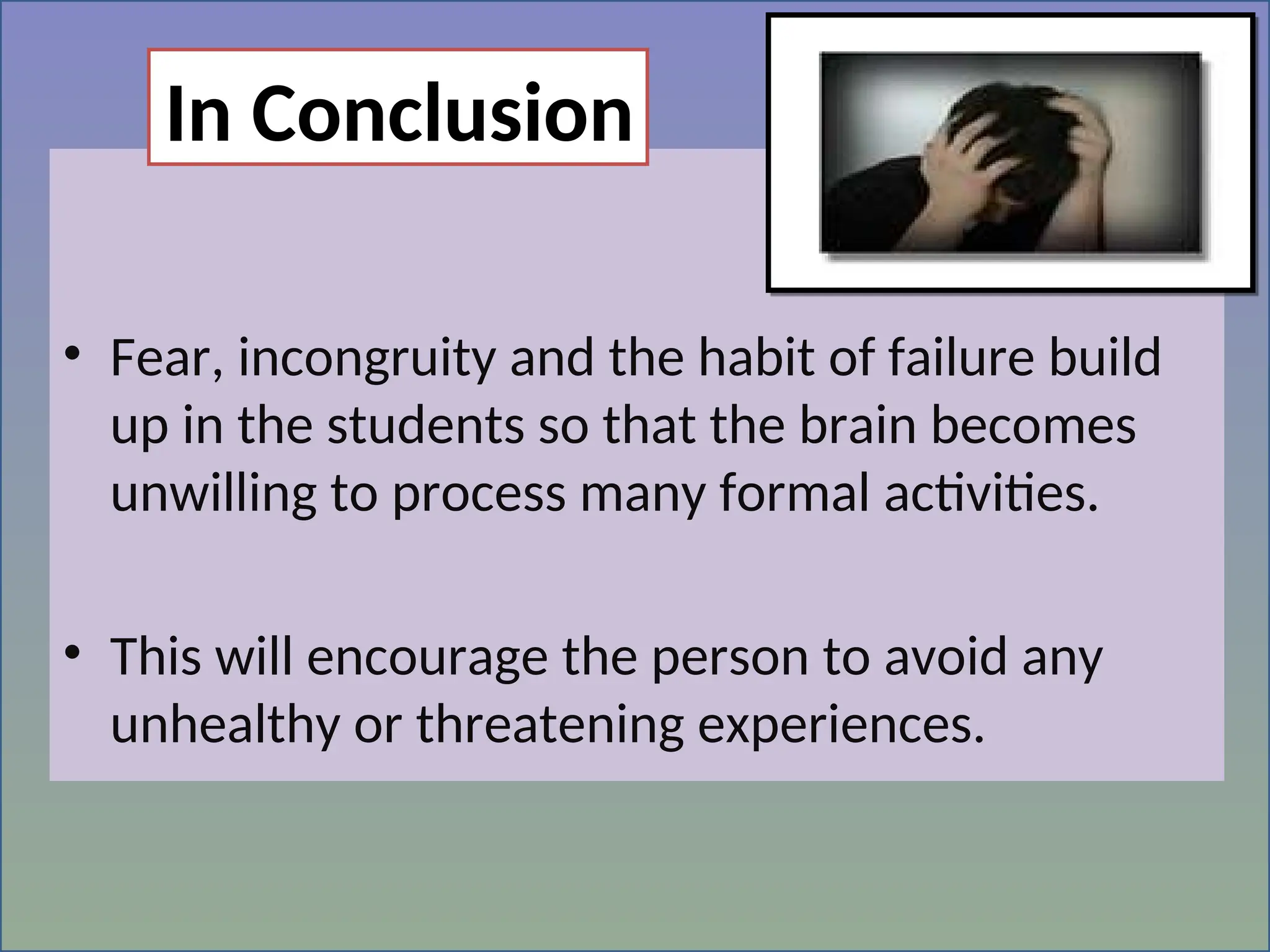 In Conclusion

• Fear, incongruity and the habit of failure build up in the students so that the brain becomes unwilling to process many formal activities.

• This will encourage the person to avoid any unhealthy or threatening experiences.